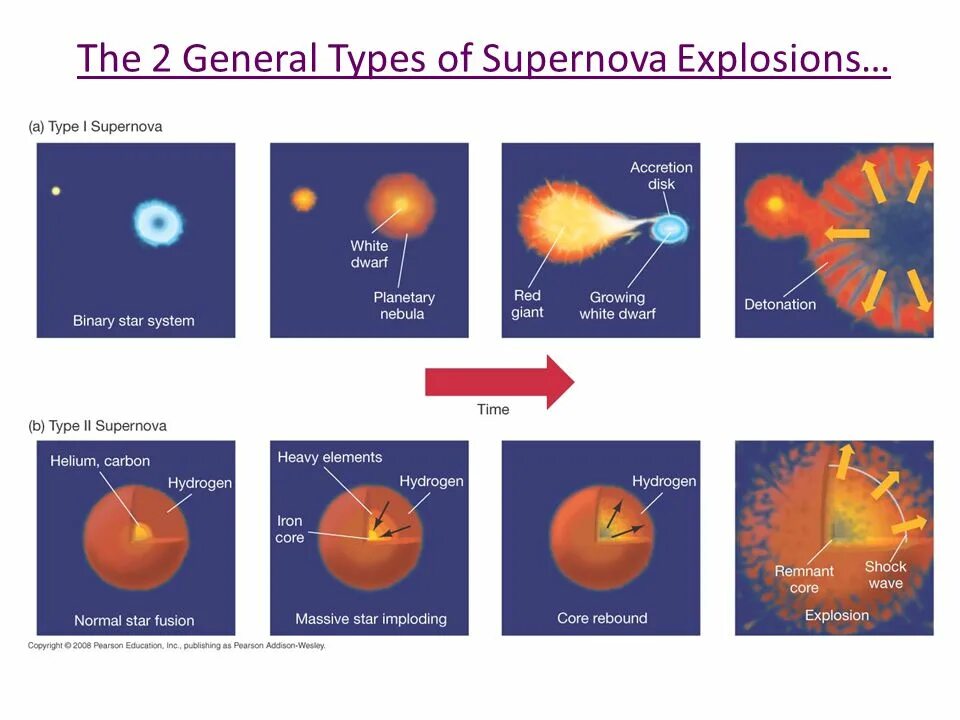 The 2 General Types of Supernova Explosions…

(a) Type I Supernova

Binary star system

White dwarf

Planetary nebula

Accretion disk

Red giant

Growing white dwarf

Detonation

Time

(b) Type II Supernova

Helium, carbon

Hydrogen

Normal star fusion

Heavy elements

Hydrogen

Iron core

Massive star imploding

Hydrogen

Core rebound

Remnant core

Shock wave

Explosion

Copyright © 2008 Pearson Education, Inc., publishing as Pearson Addison-Wesley.